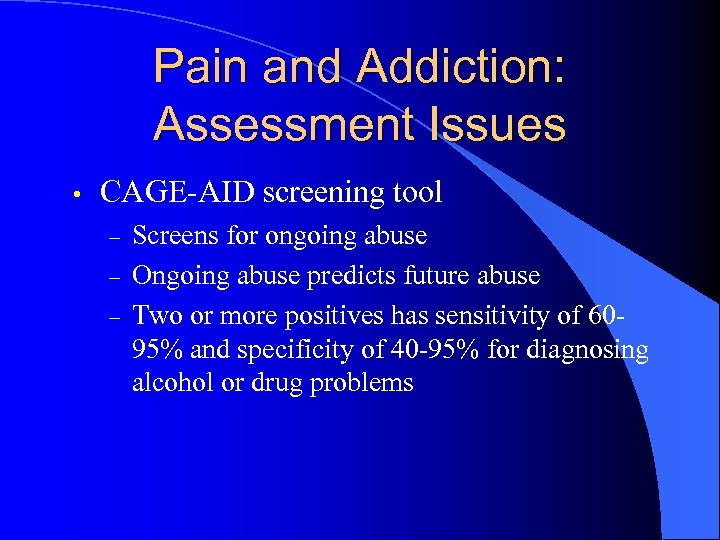 Pain and Addiction: Assessment Issues

• CAGE-AID screening tool
– Screens for ongoing abuse
– Ongoing abuse predicts future abuse
– Two or more positives has sensitivity of 60-95% and specificity of 40-95% for diagnosing alcohol or drug problems